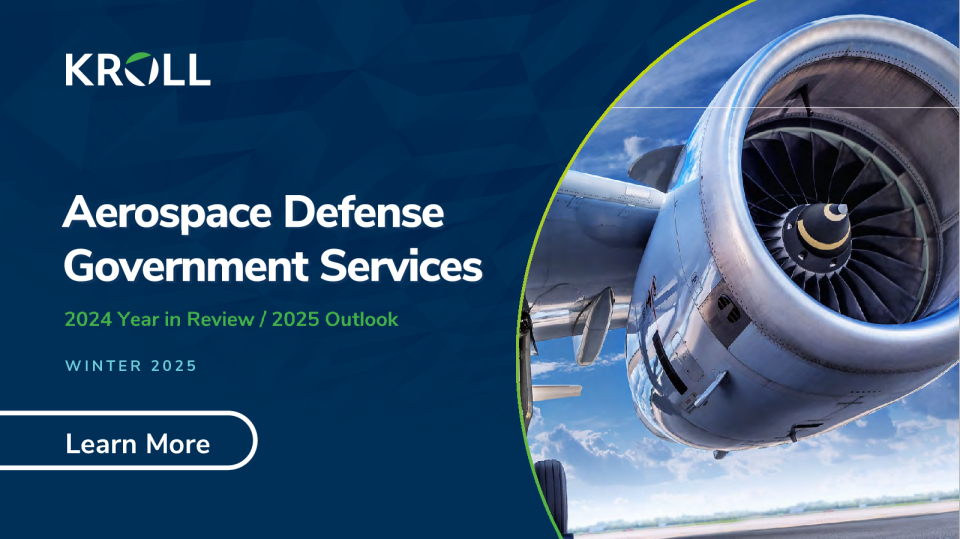 KROLL

Aerospace Defense Government Services

2024 Year in Review / 2025 Outlook

WINTER 2025

Learn More